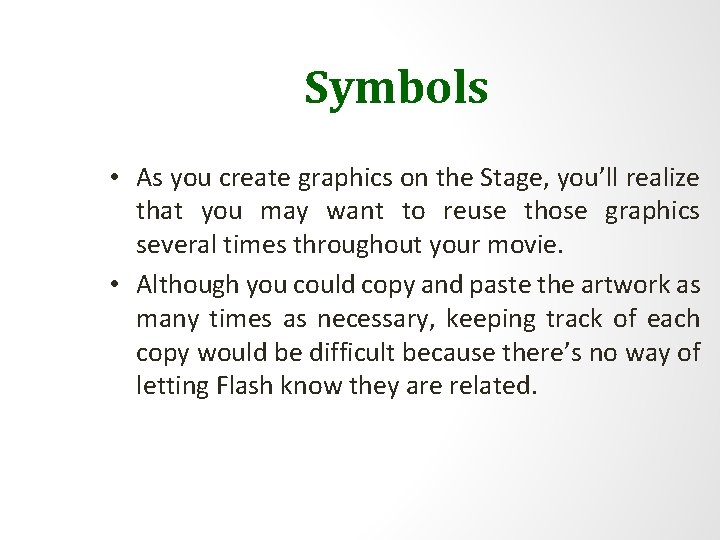 Symbols

• As you create graphics on the Stage, you’ll realize that you may want to reuse those graphics several times throughout your movie.
• Although you could copy and paste the artwork as many times as necessary, keeping track of each copy would be difficult because there’s no way of letting Flash know they are related.